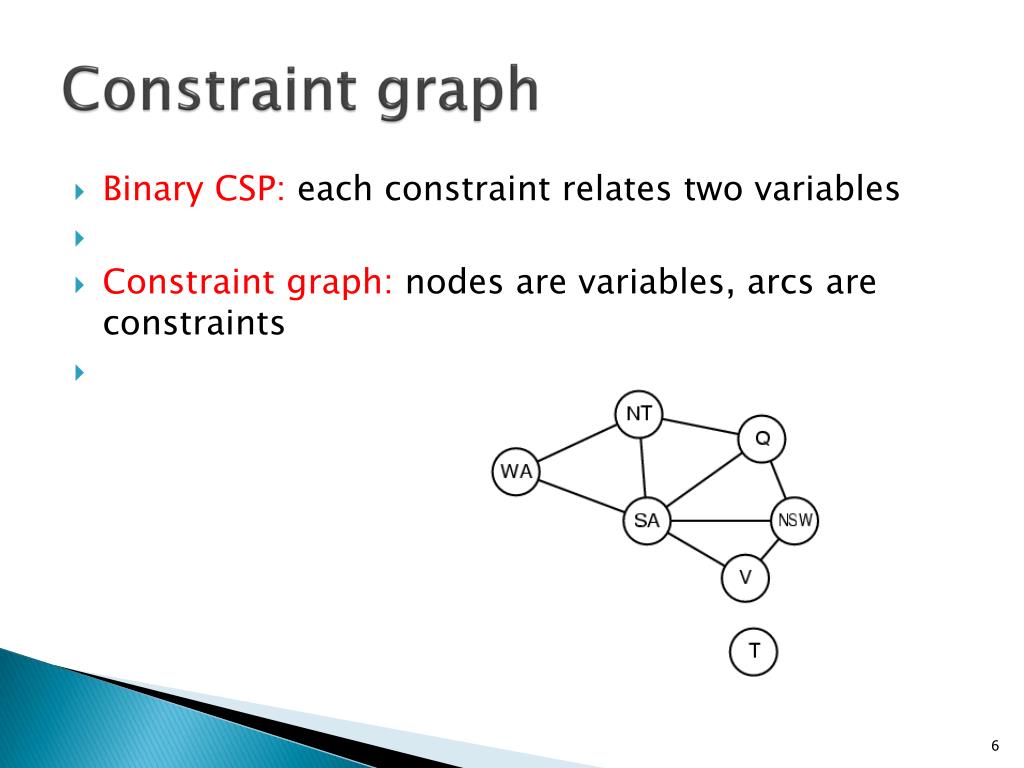 Constraint graph

Binary CSP: each constraint relates two variables

Constraint graph: nodes are variables, arcs are constraints

NT
Q
WA
SA
NSW
V
T

6